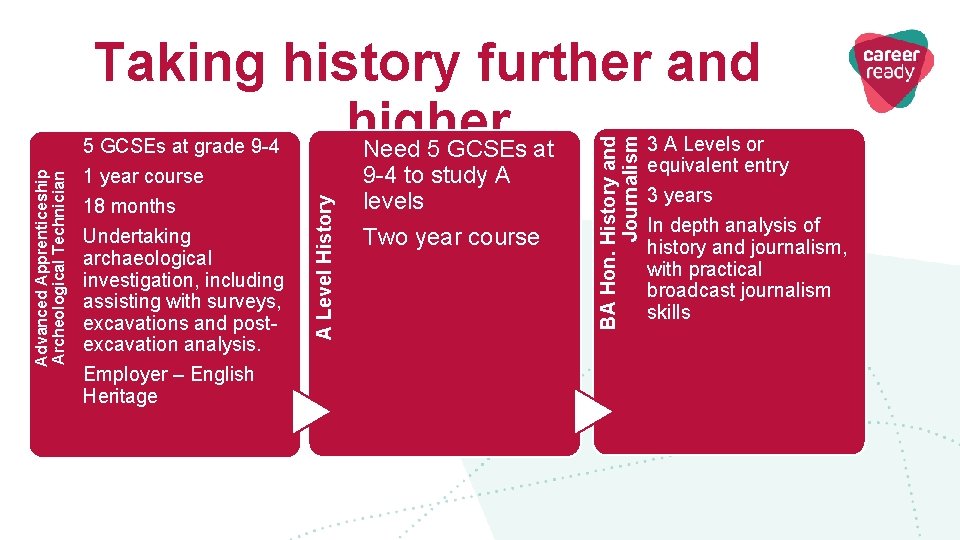 Taking history further and higher

career ready

Advanced Apprenticeship Archeological Technician

5 GCSEs at grade 9-4

1 year course

18 months

Undertaking archaeological investigation, including assisting with surveys, excavations and post-excavation analysis.

Employer – English Heritage

A Level History

Need 5 GCSEs at 9-4 to study A levels

Two year course

BA Hon. History and Journalism

3 A Levels or equivalent entry

3 years

In depth analysis of history and journalism, with practical broadcast journalism skills